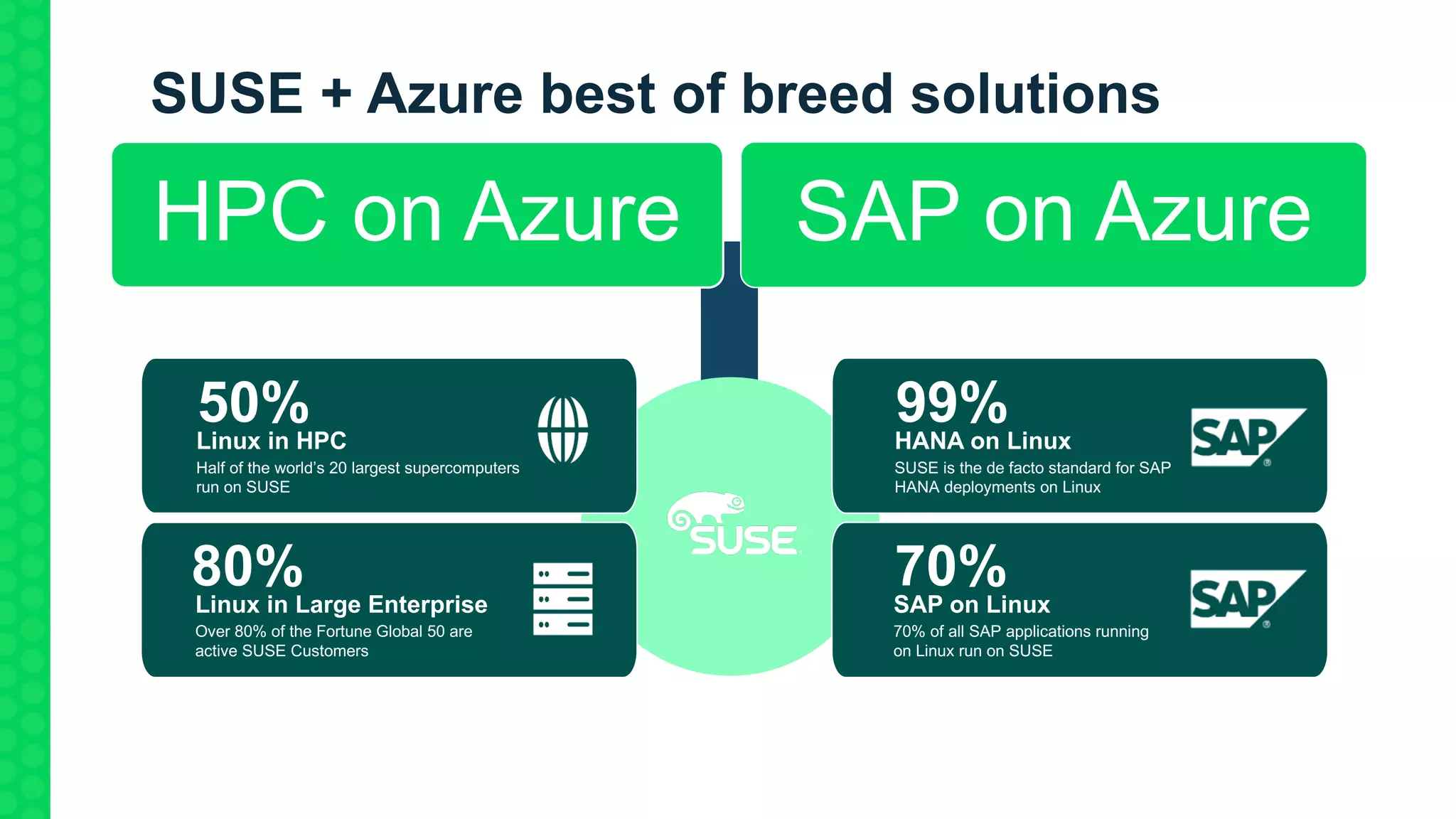 SUSE + Azure best of breed solutions

HPC on Azure

SAP on Azure

50%
Linux in HPC
Half of the world's 20 largest supercomputers run on SUSE

80%
Linux in Large Enterprise
Over 80% of the Fortune Global 50 are active SUSE Customers

SUSE

99%
HANA on Linux
SUSE is the de facto standard for SAP HANA deployments on Linux

SAP

70%
SAP on Linux
70% of all SAP applications running on Linux run on SUSE

SAP